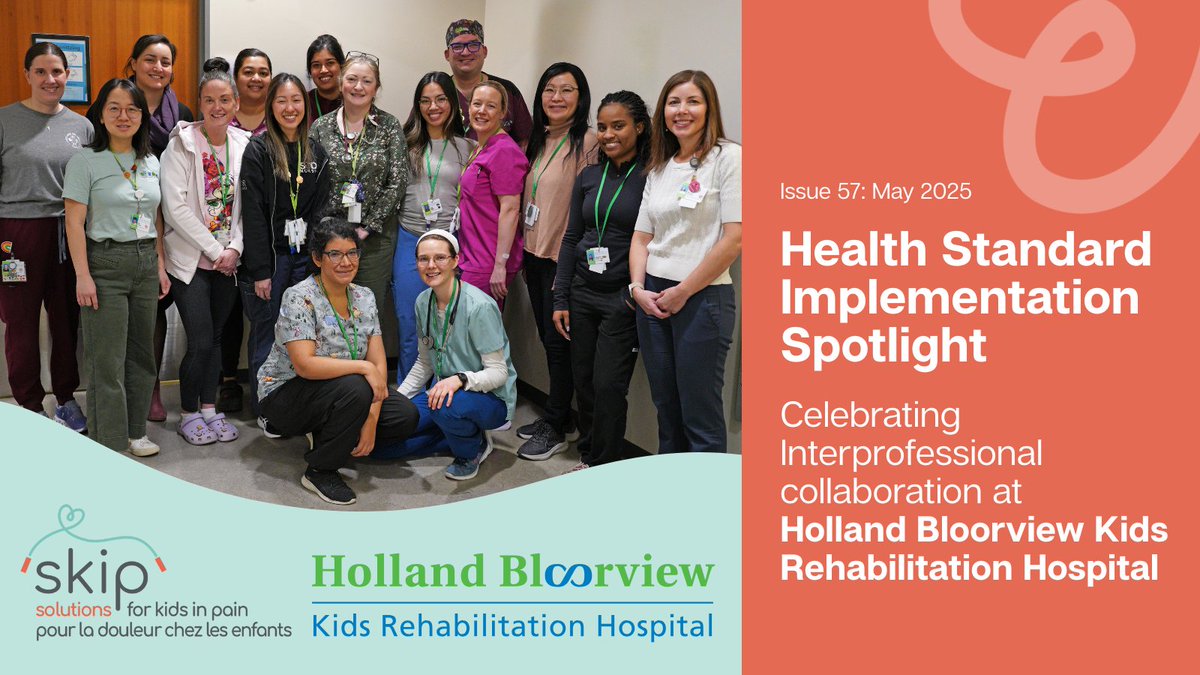 Issue 57: May 2025

Health Standard Implementation Spotlight

Celebrating Interprofessional collaboration at Holland Bloorview Kids Rehabilitation Hospital

skip
solutions for kids in pain
pour la douleur chez les enfants

Holland Bloorview
Kids Rehabilitation Hospital